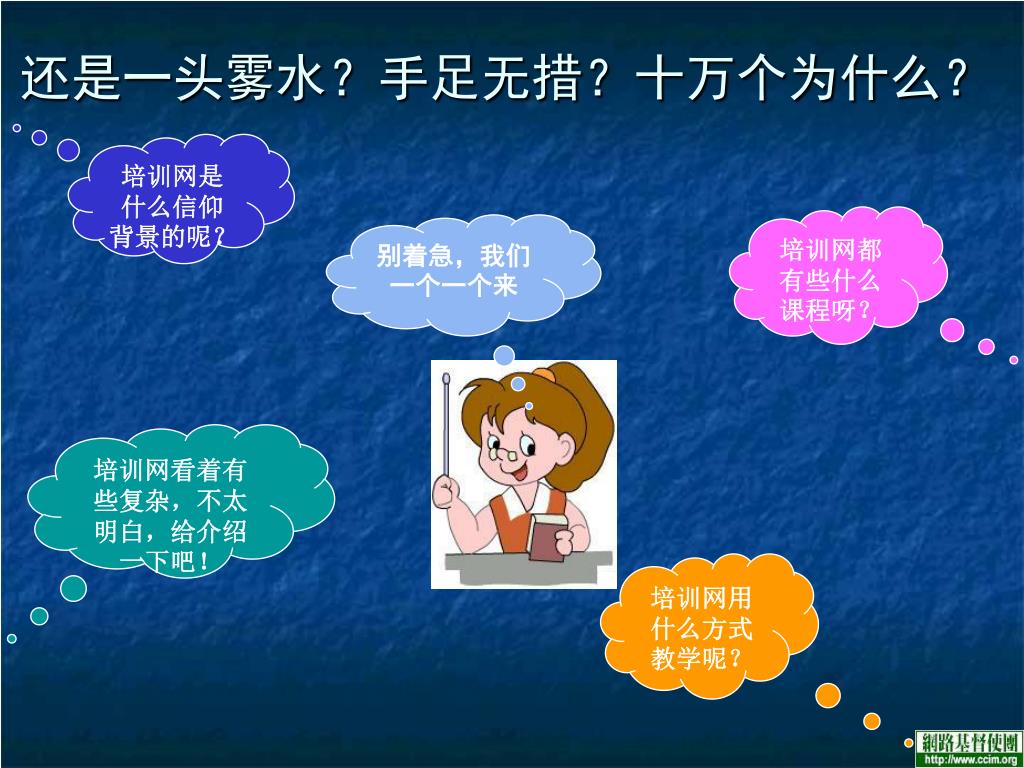 还是一头雾水？手足无措？十万个为什么？

培训网是什么信仰背景的呢？

别着急，我们一个一个来

培训网都有些什么课程呀？

培训网看着有些复杂，不太明白，给介绍一下吧！

培训网用什么方式教学呢？

網路基督使團
http://www.ccim.org